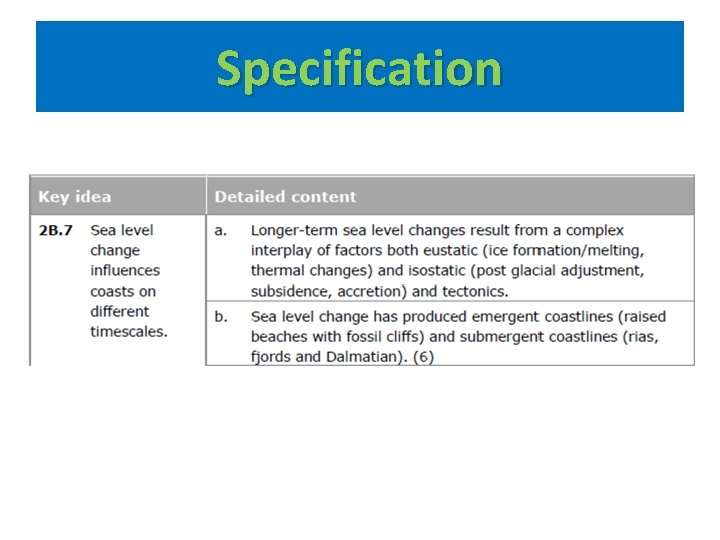 Specification

| Key idea | Detailed content |
|---|---|
| 2B.7 Sea level change influences coasts on different timescales. | a. Longer-term sea level changes result from a complex interplay of factors both eustatic (ice formation/melting, thermal changes) and isostatic (post glacial adjustment, subsidence, accretion) and tectonics. |
| | b. Sea level change has produced emergent coastlines (raised beaches with fossil cliffs) and submergent coastlines (rias, fjords and Dalmatian). (6) |